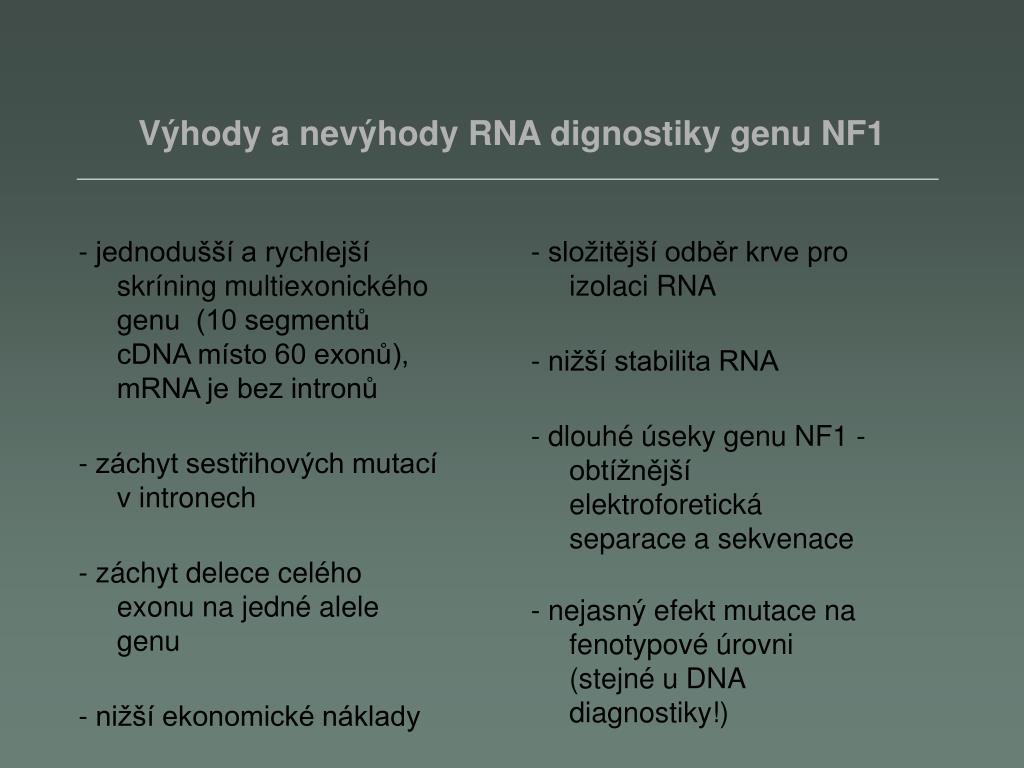 Výhody a nevýhody RNA dignostiky genu NF1

- jednodušší a rychlejší skríning multiexonického genu  (10 segmentů cDNA místo 60 exonů), mRNA je bez intronů

- záchyt sestřihových mutací v intronech

- záchyt delece celého exonu na jedné alele genu

- nižší ekonomické náklady

- složitější odběr krve pro izolaci RNA

- nižší stabilita RNA

- dlouhé úseky genu NF1 - obtížnější elektroforetická separace a sekvenace

- nejasný efekt mutace na fenotypové úrovni (stejné u DNA diagnostiky!)